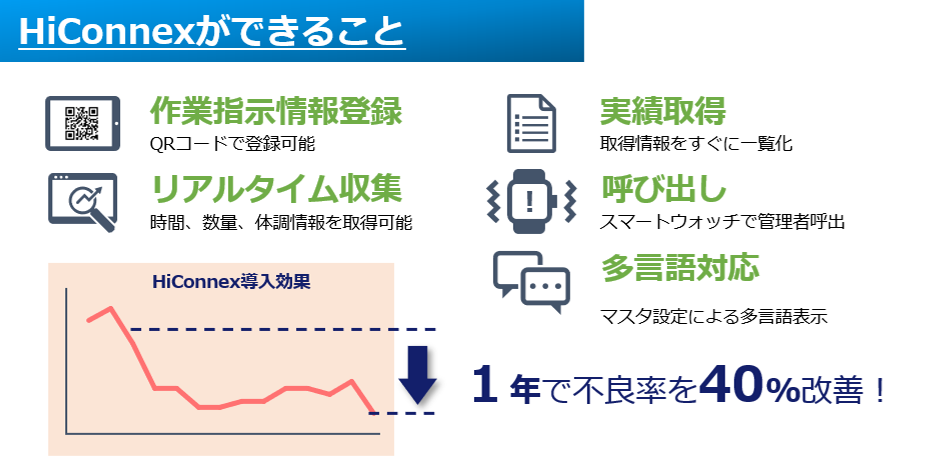 HiConnexができること

作業指示情報登録
QRコードで登録可能

リアルタイム収集
時間、数量、体調情報を取得可能

実績取得
取得情報をすぐに一覧化

呼び出し
スマートウォッチで管理者呼出

多言語対応
マスタ設定による多言語表示

HiConnex導入効果

1年で不良率を40%改善！